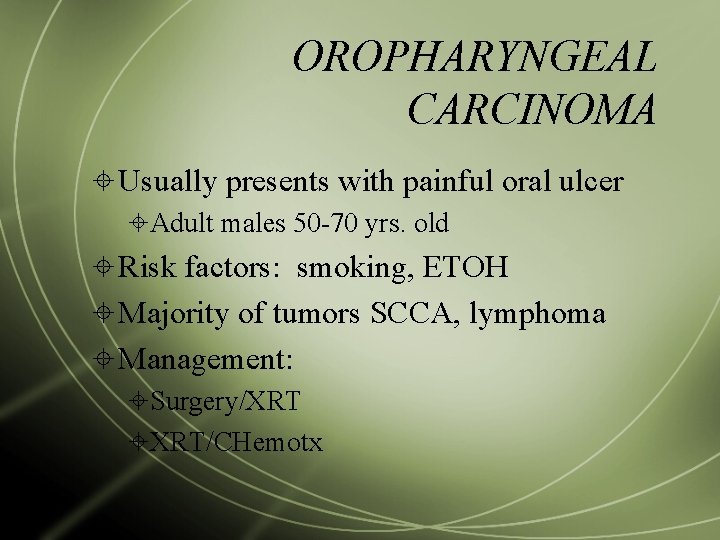 OROPHARYNGEAL CARCINOMA

Usually presents with painful oral ulcer

Adult males 50-70 yrs. old

Risk factors: smoking, ETOH

Majority of tumors SCCA, lymphoma

Management:

Surgery/XRT

XRT/CHemotx